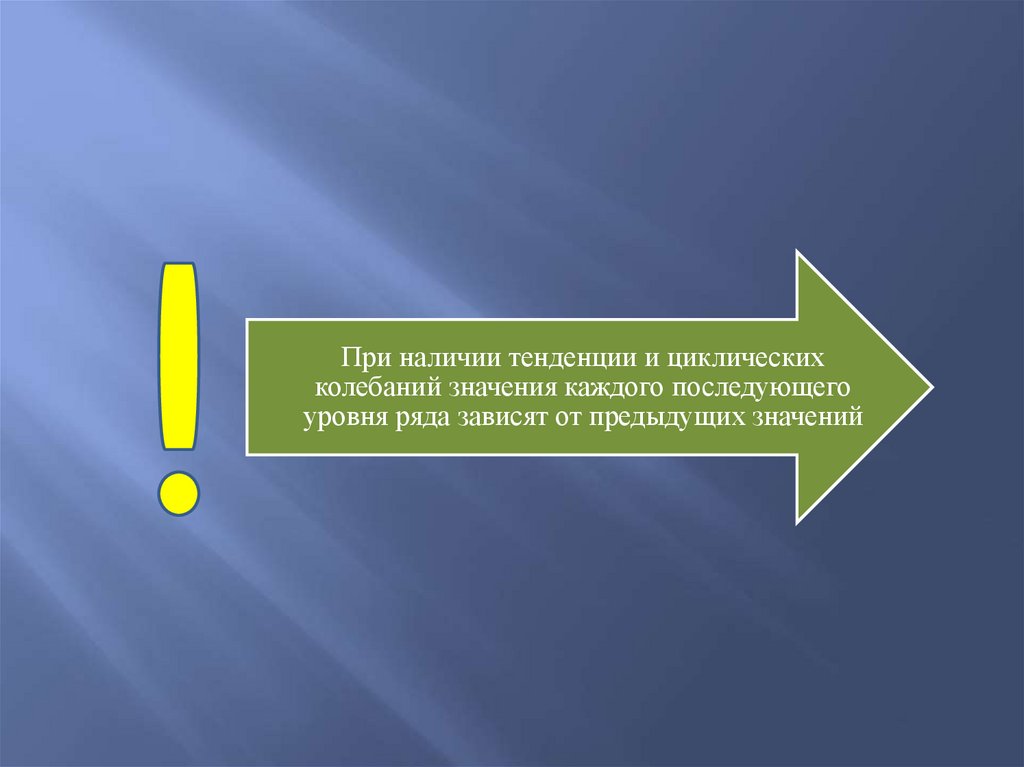 !

При наличии тенденции и циклических колебаний значения каждого последующего уровня ряда зависят от предыдущих значений